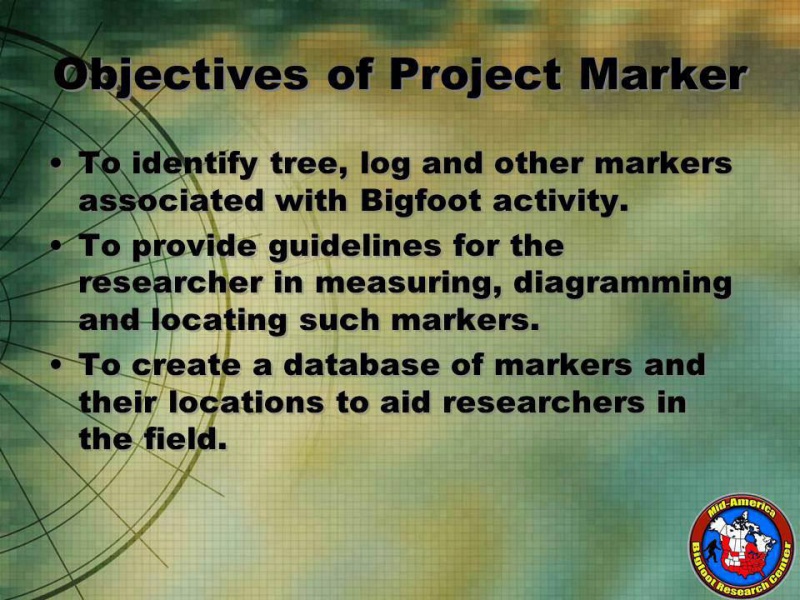 Objectives of Project Marker

• To identify tree, log and other markers associated with Bigfoot activity.
• To provide guidelines for the researcher in measuring, diagramming and locating such markers.
• To create a database of markers and their locations to aid researchers in the field.

Mid-America Bigfoot Research Center